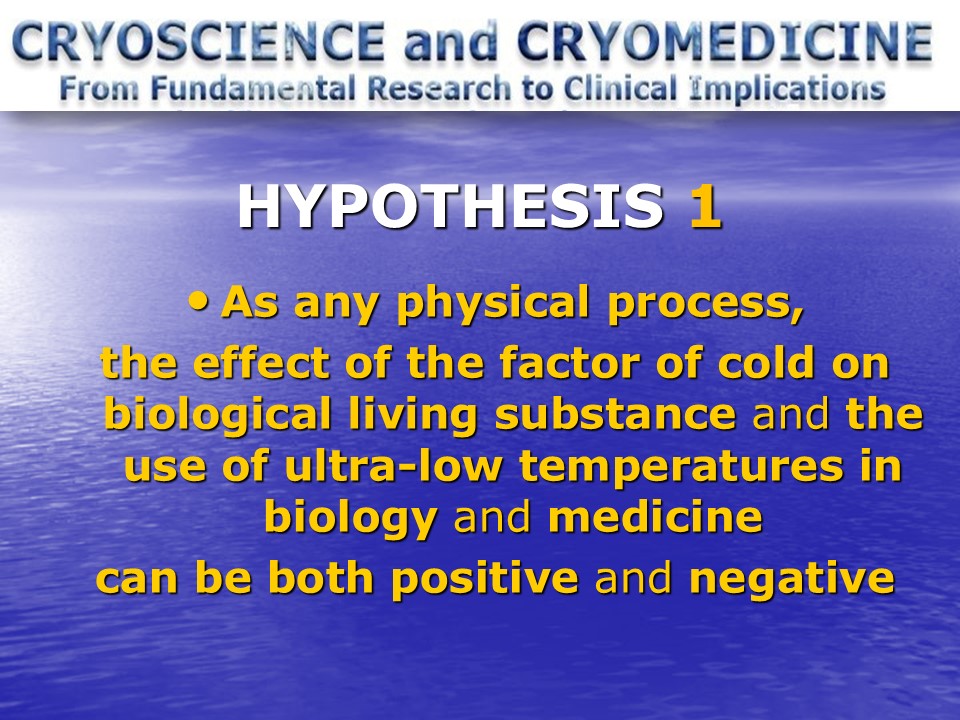 CRYOSCIENCE and CRYOMEDICINE
From Fundamental Research to Clinical Implications

HYPOTHESIS 1

• As any physical process,
the effect of the factor of cold on biological living substance and the use of ultra-low temperatures in biology and medicine
can be both positive and negative